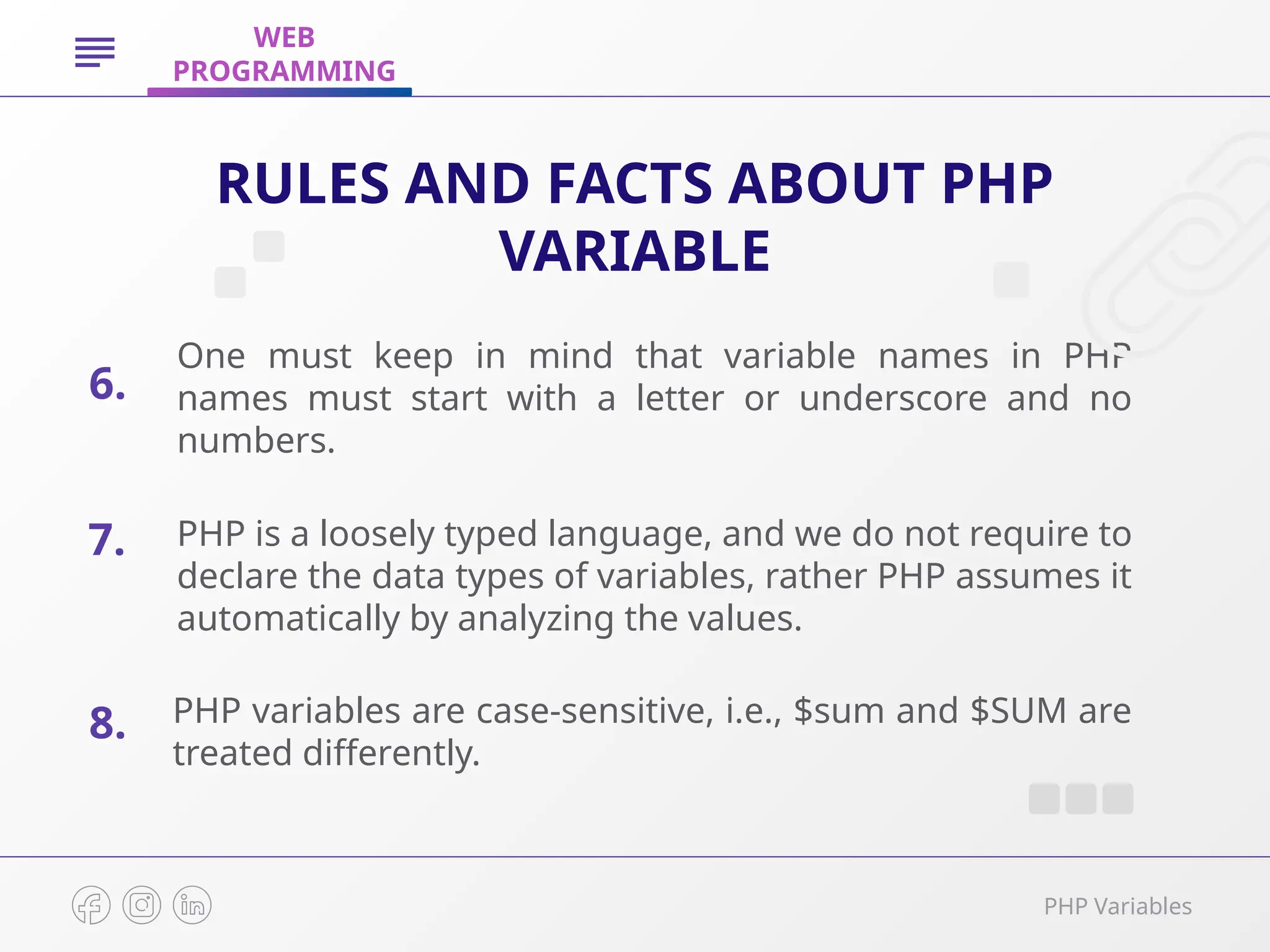 WEB PROGRAMMING

RULES AND FACTS ABOUT PHP VARIABLE

6. One must keep in mind that variable names in PHP names must start with a letter or underscore and no numbers.

7. PHP is a loosely typed language, and we do not require to declare the data types of variables, rather PHP assumes it automatically by analyzing the values.

8. PHP variables are case-sensitive, i.e., \$sum and \$SUM are treated differently.

PHP Variables